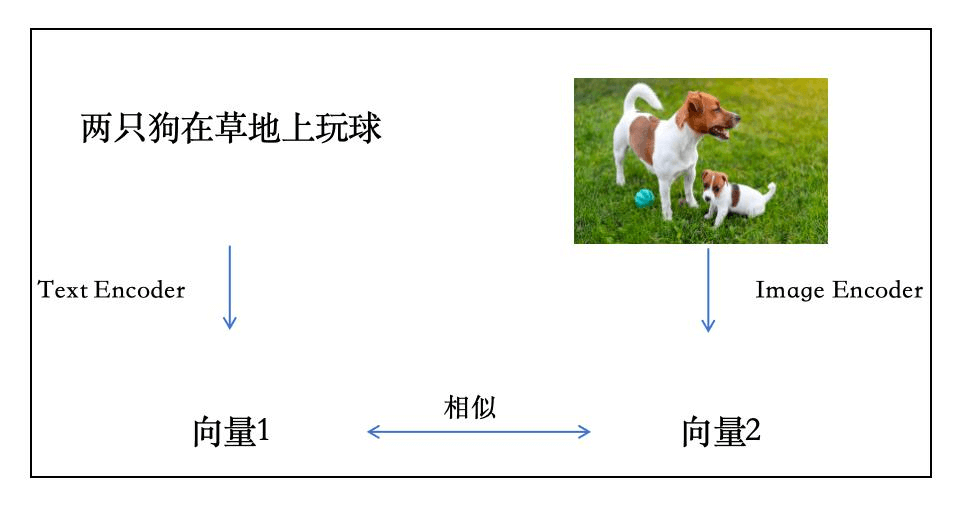 两只狗在草地上玩球

Text Encoder

Image Encoder

向量1

相似

向量2